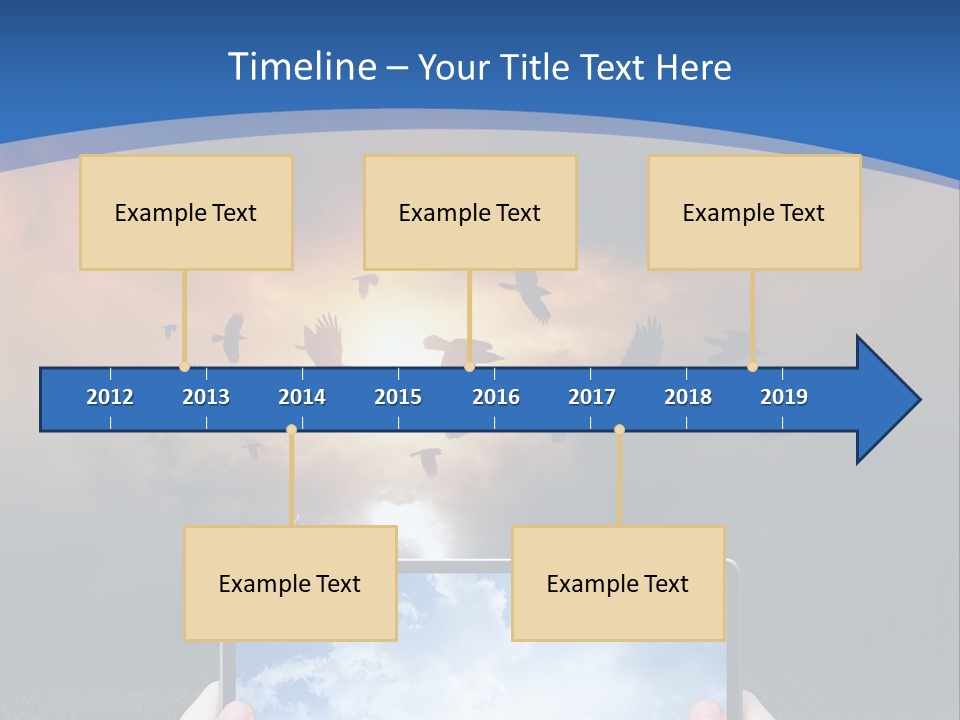 Timeline – Your Title Text Here

Example Text

Example Text

Example Text

2012 2013 2014 2015 2016 2017 2018 2019

Example Text

Example Text